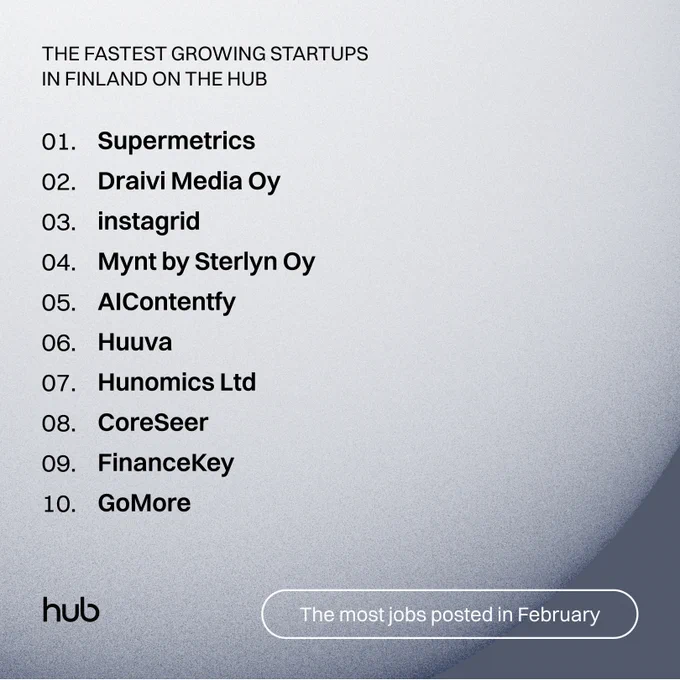 THE FASTEST GROWING STARTUPS IN FINLAND ON THE HUB

01. Supermetrics
02. Draivi Media Oy
03. instagrid
04. Mynt by Sterlyn Oy
05. AIContentfy
06. Huuva
07. Hunomics Ltd
08. CoreSeer
09. FinanceKey
10. GoMore

hub

The most jobs posted in February